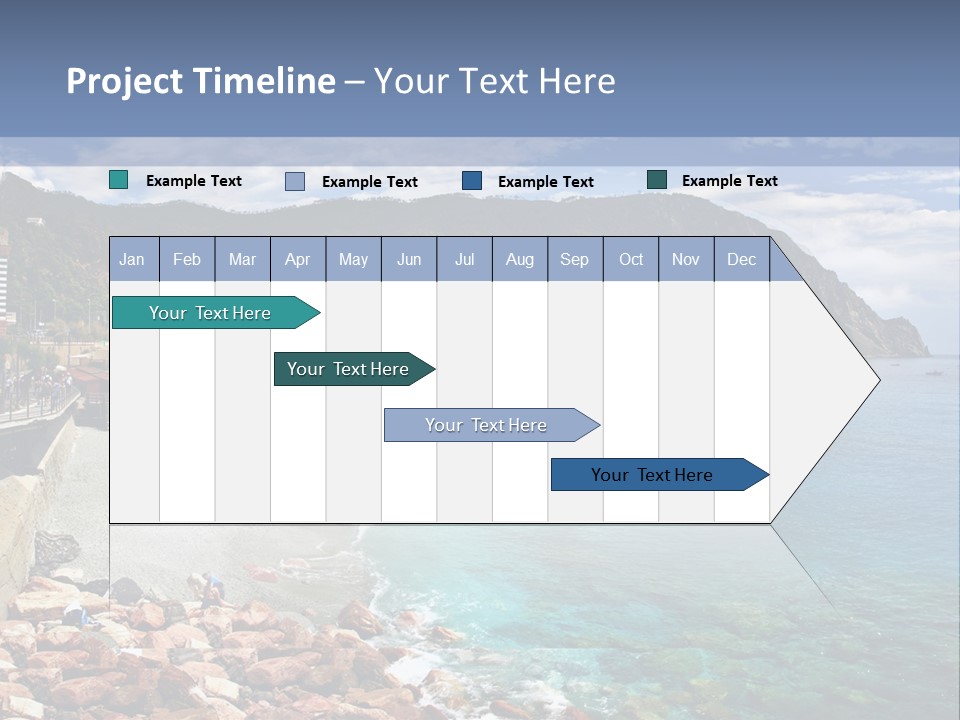 Project Timeline – Your Text Here

Example Text
Example Text
Example Text
Example Text

| Jan | Feb | Mar | Apr | May | Jun | Jul | Aug | Sep | Oct | Nov | Dec |
|---|---|---|---|---|---|---|---|---|---|---|---|

Your Text Here
Your Text Here
Your Text Here
Your Text Here